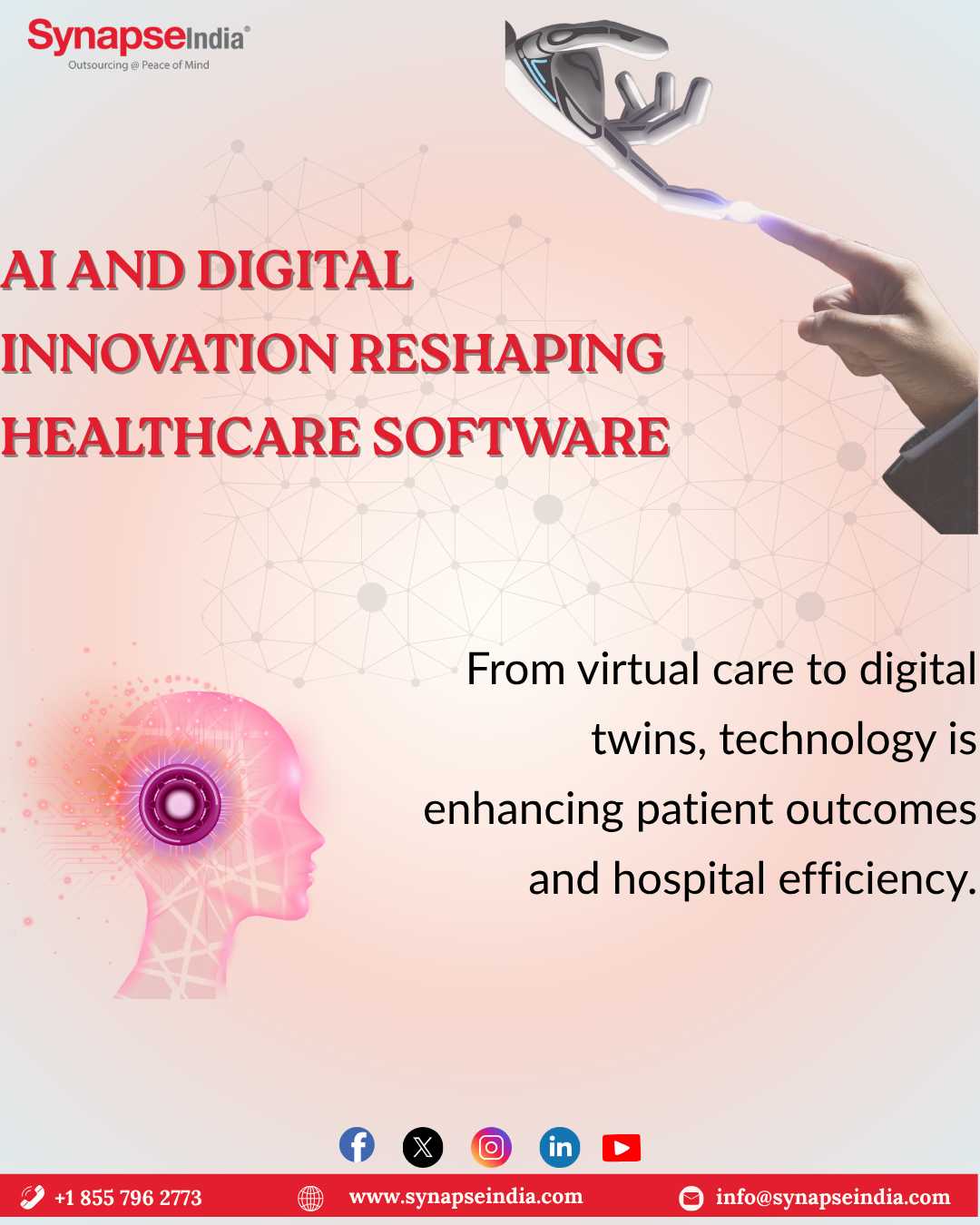 SynapseIndia®
Outsourcing @ Peace of Mind

AI AND DIGITAL INNOVATION RESHAPING HEALTHCARE SOFTWARE

From virtual care to digital twins, technology is enhancing patient outcomes and hospital efficiency.

+1 855 796 2773 www.synapseindia.com info@synapseindia.com